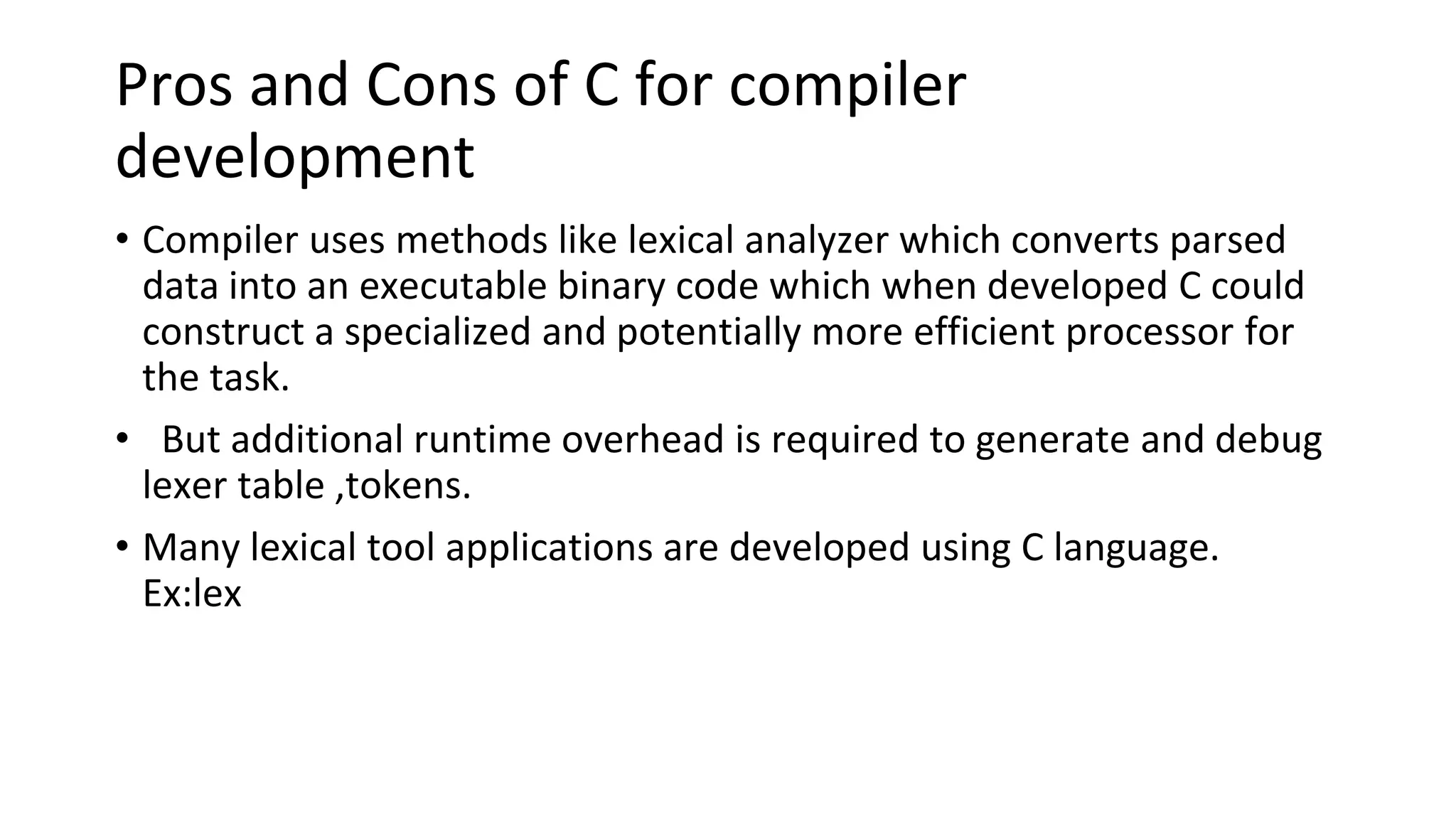 Pros and Cons of C for compiler development

• Compiler uses methods like lexical analyzer which converts parsed data into an executable binary code which when developed C could construct a specialized and potentially more efficient processor for the task.

• But additional runtime overhead is required to generate and debug lexer table ,tokens.

• Many lexical tool applications are developed using C language. Ex:lex